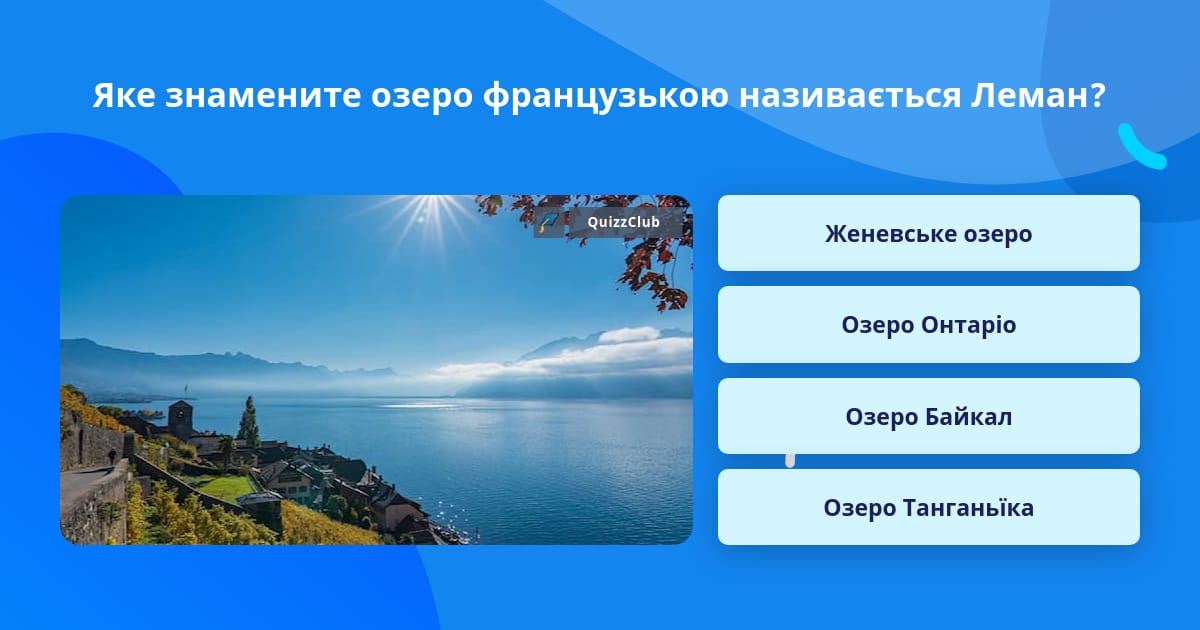 Яке знамените озеро французькою називається Леман?

QuizzClub

Женевське озеро

Озеро Онтаріо

Озеро Байкал

Озеро Танганьїка